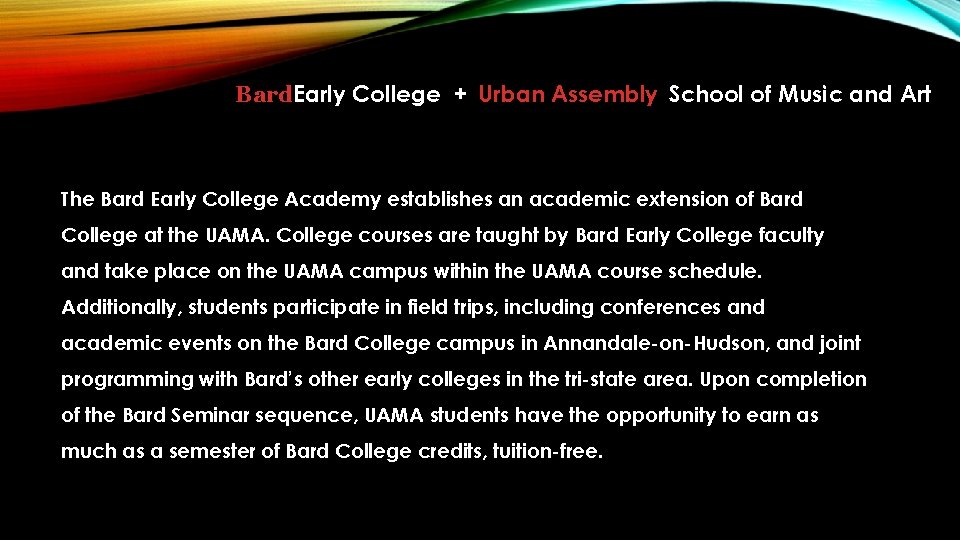 BardEarly College + Urban Assembly School of Music and Art

The Bard Early College Academy establishes an academic extension of Bard College at the UAMA. College courses are taught by Bard Early College faculty and take place on the UAMA campus within the UAMA course schedule. Additionally, students participate in field trips, including conferences and academic events on the Bard College campus in Annandale-on-Hudson, and joint programming with Bard's other early colleges in the tri-state area. Upon completion of the Bard Seminar sequence, UAMA students have the opportunity to earn as much as a semester of Bard College credits, tuition-free.